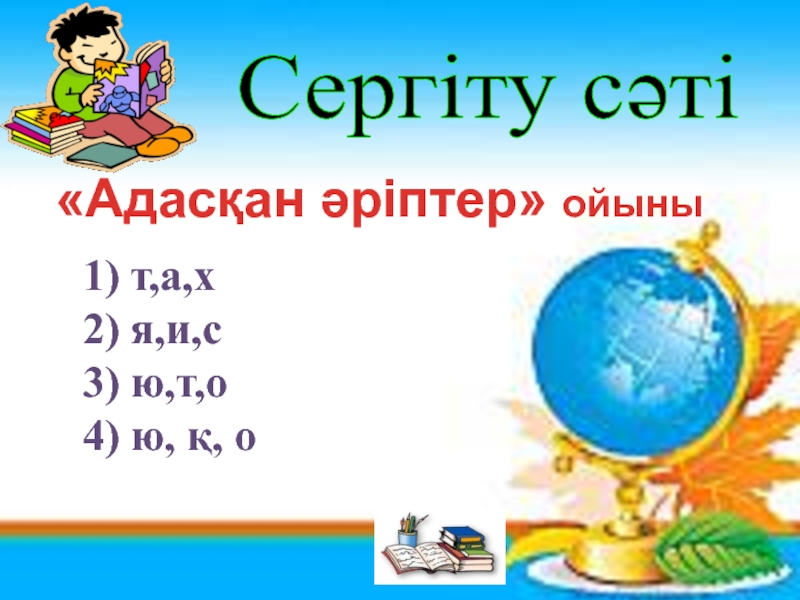 Сергіту сәті

«Адасқан әріптер» ойыны

1) т,а,х
2) я,и,с
3) ю,т,о
4) ю, қ, о